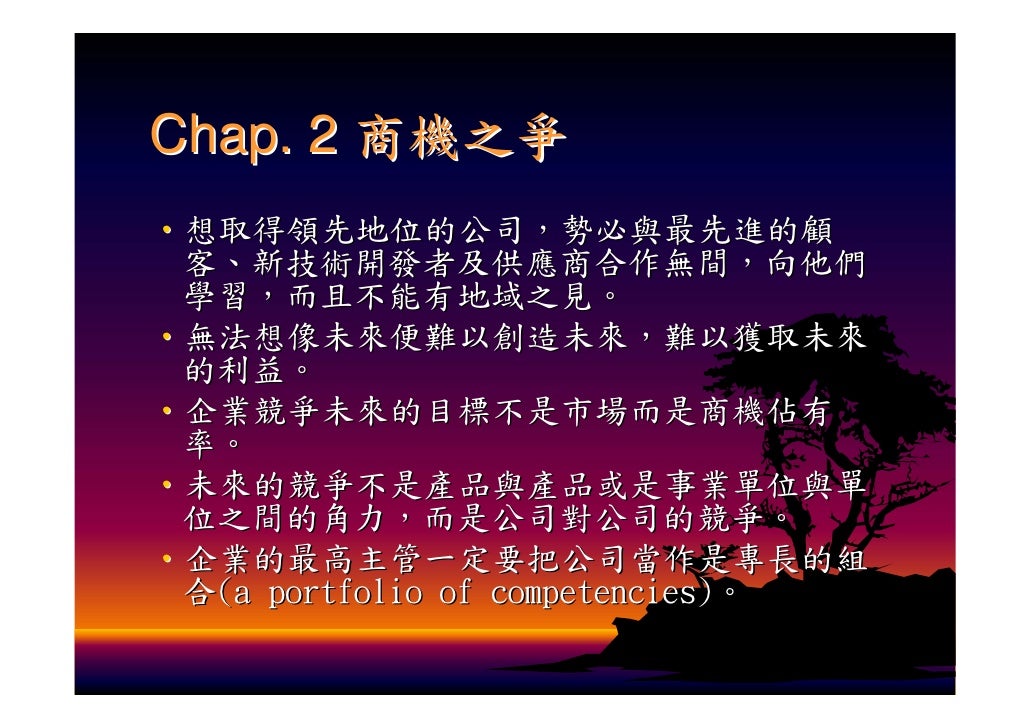 Chap. 2 商機之爭

• 想取得領先地位的公司，勢必與最先進的顧客、新技術開發者及供應商合作無間，向他們學習，而且不能有地域之見。
• 無法想像未來便難以創造未來，難以獲取未來的利益。
• 企業競爭未來的目標不是市場而是商機佔有率。
• 未來的競爭不是產品與產品或是事業單位與單位之間的角力，而是公司對公司的競爭。
• 企業的最高主管一定要把公司當作是專長的組合(a portfolio of competencies)。